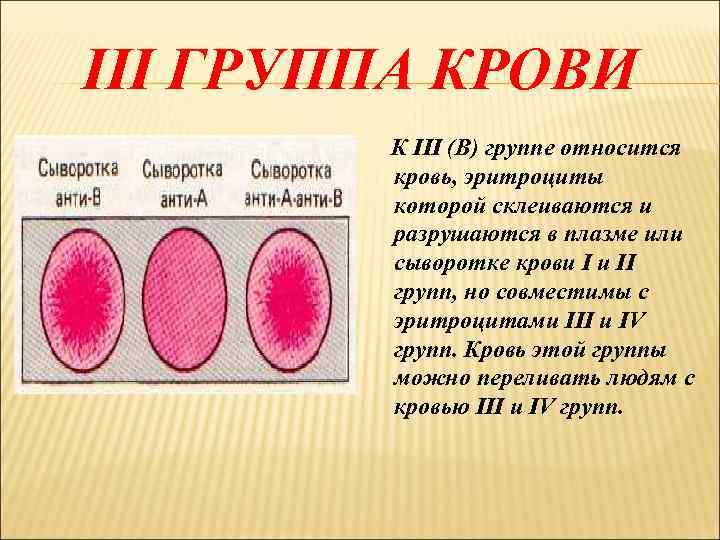 III ГРУППА КРОВИ

Сыворотка анти-В

Сыворотка анти-А

Сыворотка анти-А-анти-В

К III (В) группе относится кровь, эритроциты которой склеиваются и разрушаются в плазме или сыворотке крови I и II групп, но совместимы с эритроцитами III и IV групп. Кровь этой группы можно переливать людям с кровью III и IV групп.